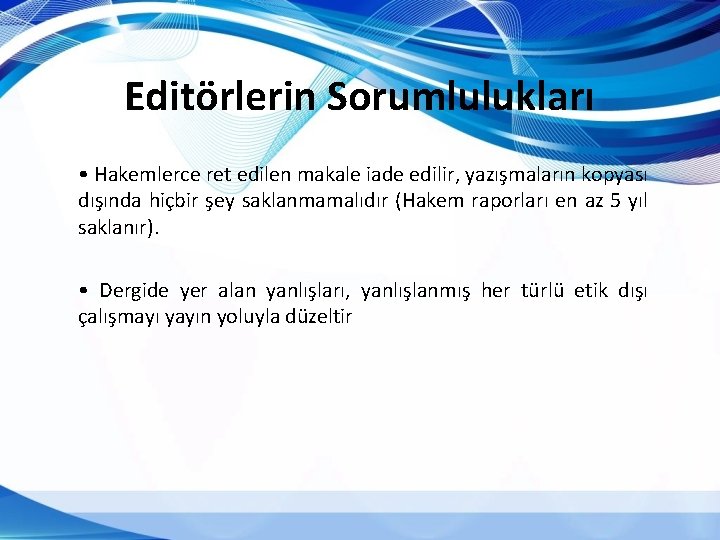 Editörlerin Sorumlulukları

• Hakemlerce ret edilen makale iade edilir, yazışmaların kopyası dışında hiçbir şey saklanmamalıdır (Hakem raporları en az 5 yıl saklanır).

• Dergide yer alan yanlışları, yanlışlanmış her türlü etik dışı çalışmayı yayın yoluyla düzeltir